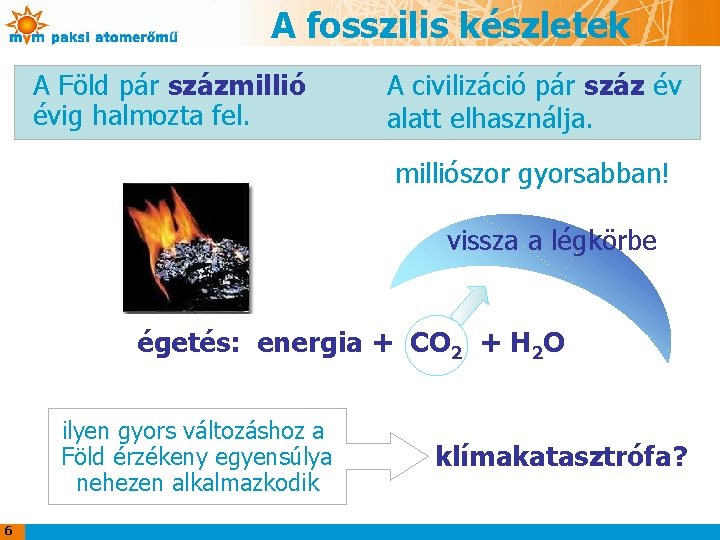 mvm paksi atomerőmű

A fosszilis készletek

A Föld pár százmillió évig halmozta fel.

A civilizáció pár száz év alatt elhasználja.

milliószor gyorsabban!

vissza a légkörbe

égetés: energia + $CO_2$ + $H_2O$

ilyen gyors változáshoz a Föld érzékeny egyensúlya nehezen alkalmazkodik

klímakatasztrófa?

6